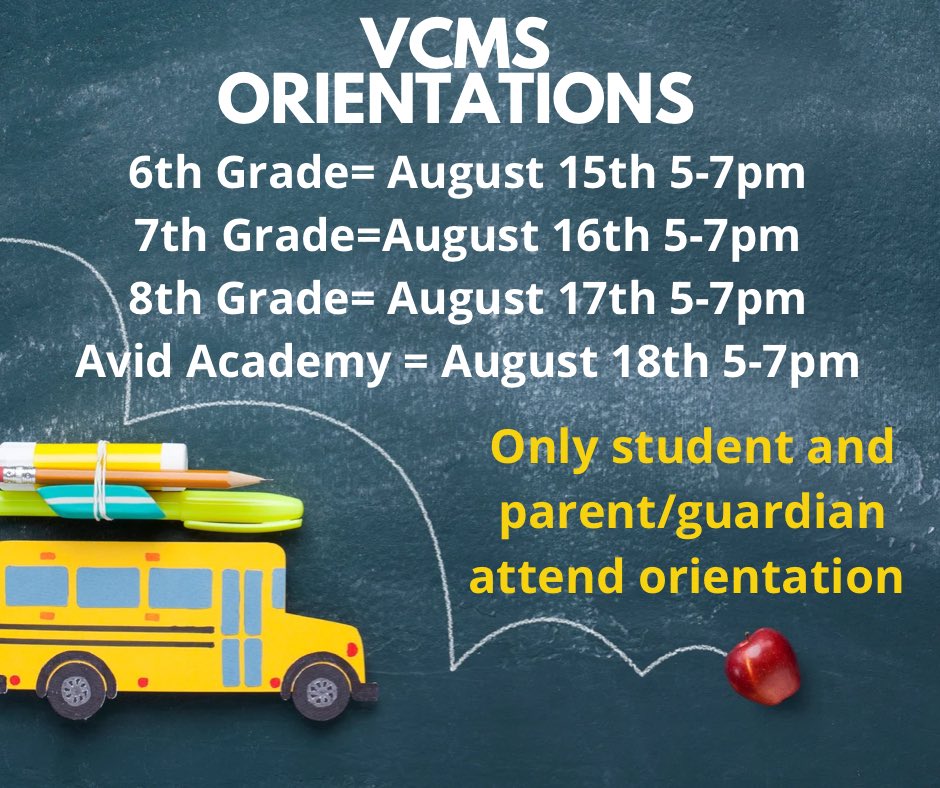 VCMS
ORIENTATIONS

6th Grade= August 15th 5-7pm
7th Grade=August 16th 5-7pm
8th Grade= August 17th 5-7pm
Avid Academy = August 18th 5-7pm

Only student and parent/guardian attend orientation